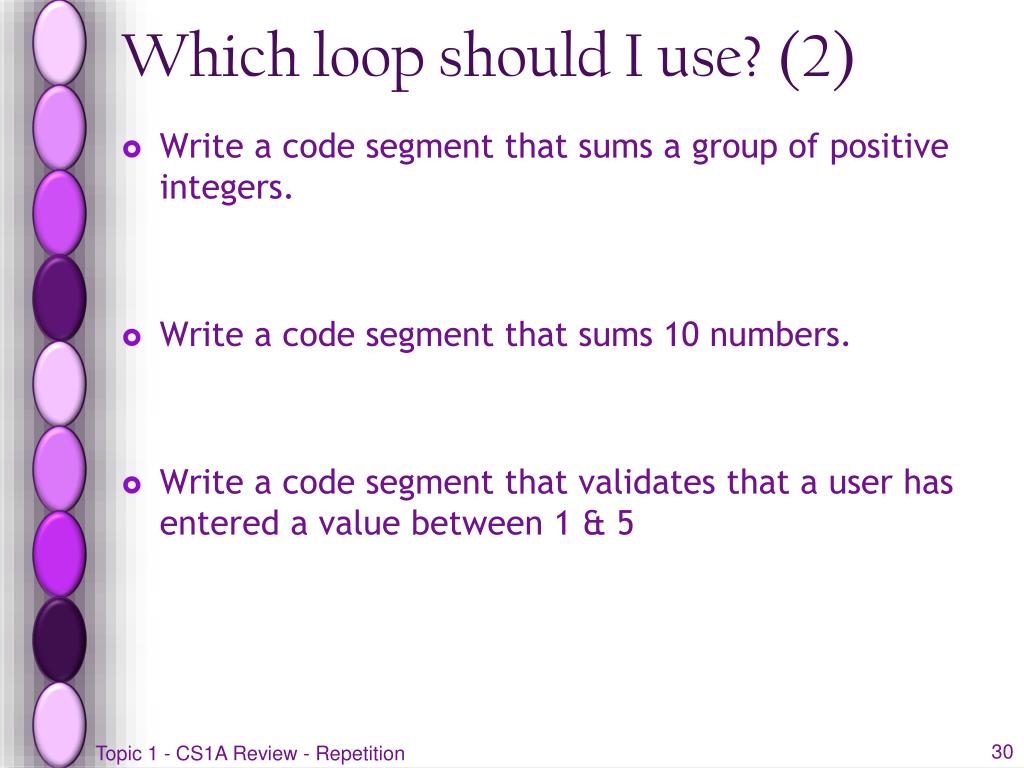 Which loop should I use? (2)

Write a code segment that sums a group of positive integers.

Write a code segment that sums 10 numbers.

Write a code segment that validates that a user has entered a value between 1 & 5

Topic 1 - CS1A Review - Repetition

30